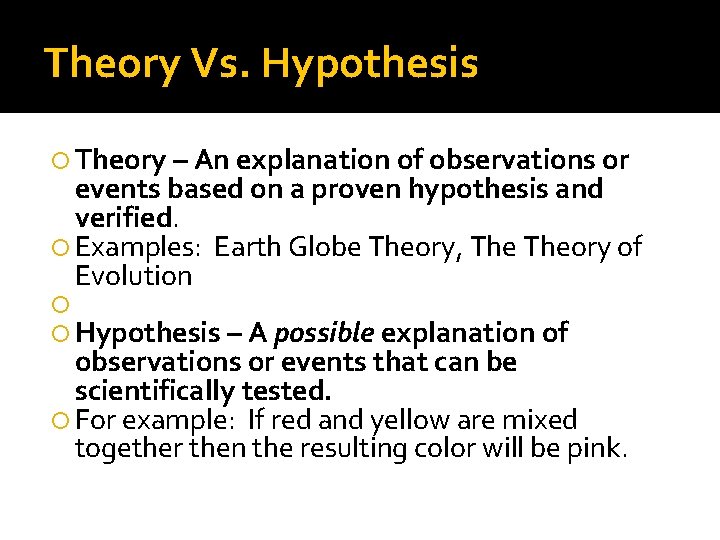 Theory Vs. Hypothesis

Theory – An explanation of observations or events based on a proven hypothesis and verified.

Examples: Earth Globe Theory, The Theory of Evolution

Hypothesis – A possible explanation of observations or events that can be scientifically tested.

For example: If red and yellow are mixed together then the resulting color will be pink.